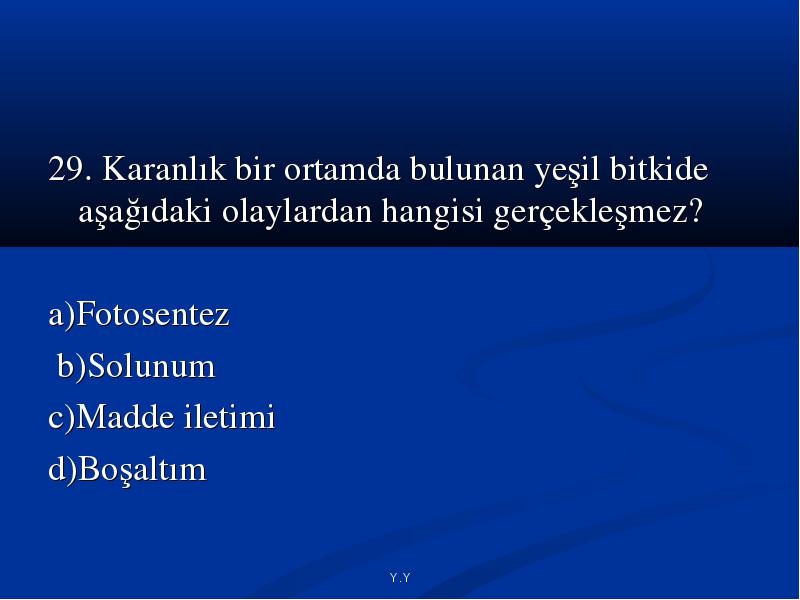 29. Karanlık bir ortamda bulunan yeşil bitkide aşağıdaki olaylardan hangisi gerçekleşmez?

a)Fotosentez
b)Solunum
c)Madde iletimi
d)Boşaltım

Y.Y